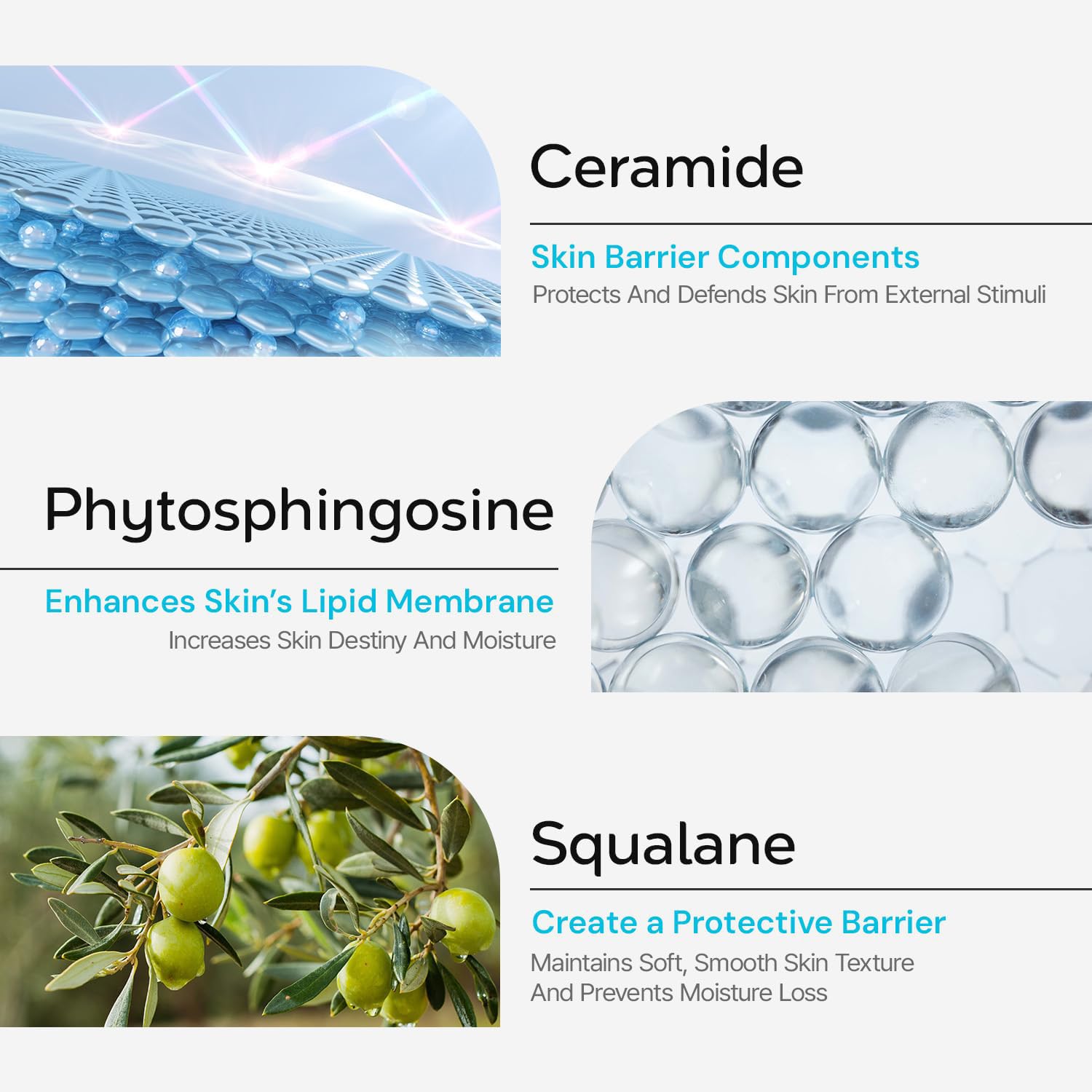 Ceramide

Skin Barrier Components
Protects And Defends Skin From External Stimuli

Phytosphingosine

Enhances Skin's Lipid Membrane
Increases Skin Destiny And Moisture

Squalane

Create a Protective Barrier
Maintains Soft, Smooth Skin Texture And Prevents Moisture Loss